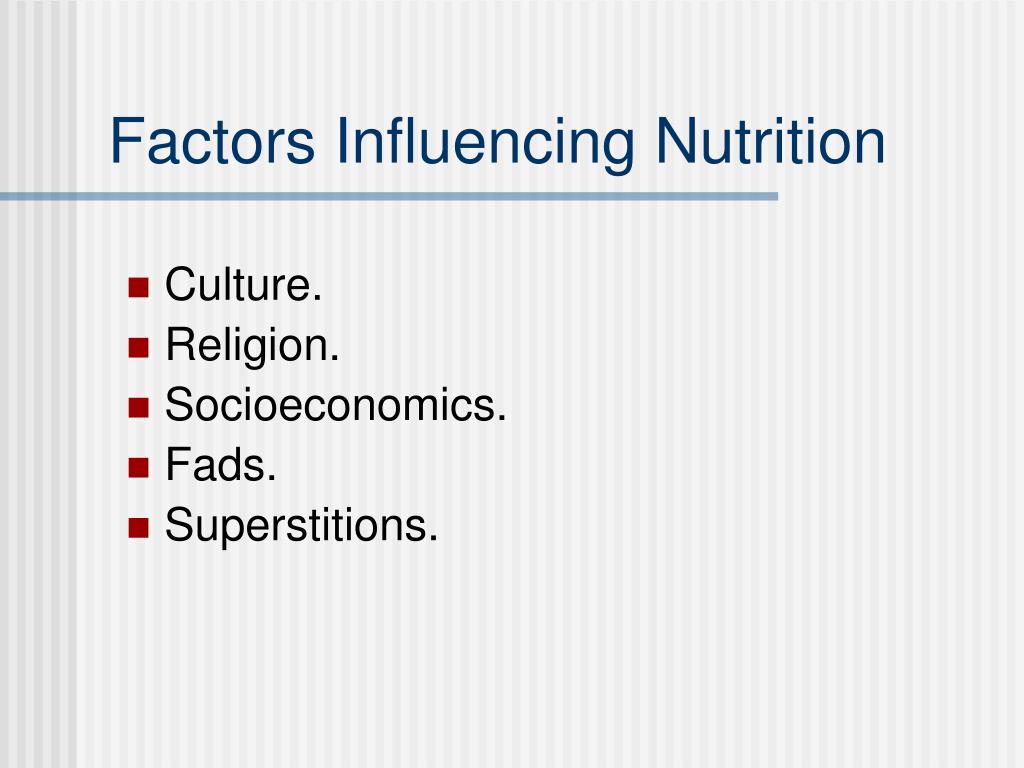 Factors Influencing Nutrition

- Culture.
- Religion.
- Socioeconomics.
- Fads.
- Superstitions.